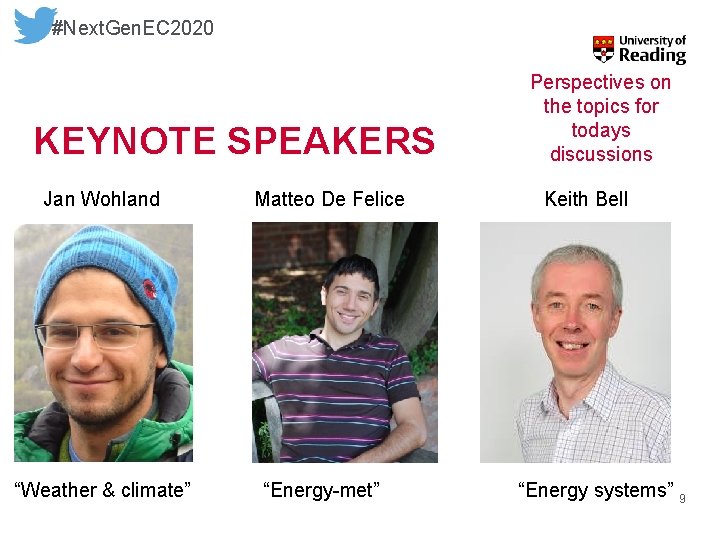 #NextGenEC2020

University of Reading

Perspectives on the topics for todays discussions

KEYNOTE SPEAKERS

Jan Wohland

Matteo De Felice

Keith Bell

“Weather & climate”

“Energy-met”

“Energy systems”

9